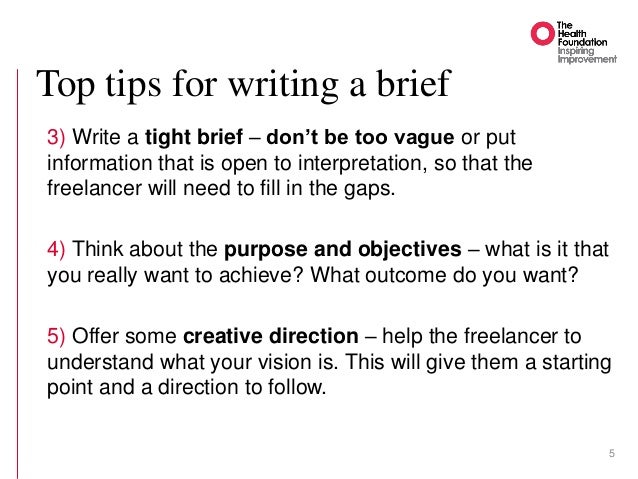 The Health Foundation
Inspiring Improvement

Top tips for writing a brief

3) Write a tight brief – don't be too vague or put information that is open to interpretation, so that the freelancer will need to fill in the gaps.

4) Think about the purpose and objectives – what is it that you really want to achieve? What outcome do you want?

5) Offer some creative direction – help the freelancer to understand what your vision is. This will give them a starting point and a direction to follow.

5